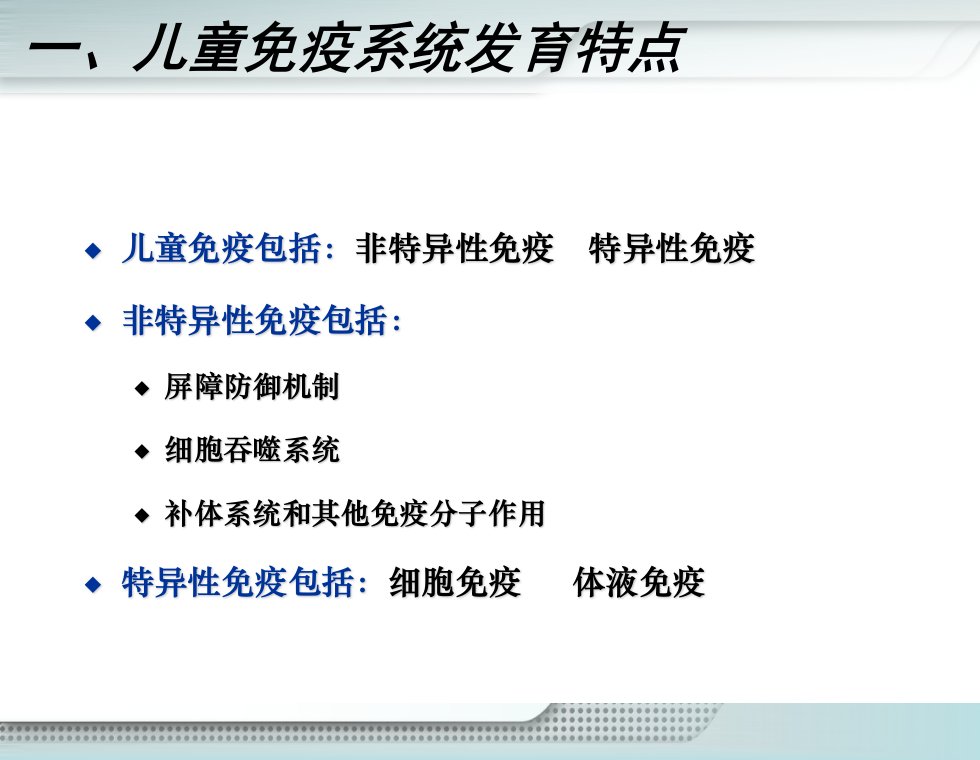 一、儿童免疫系统发育特点

◆ 儿童免疫包括：非特异性免疫　特异性免疫

◆ 非特异性免疫包括：

◆ 屏障防御机制

◆ 细胞吞噬系统

◆ 补体系统和其他免疫分子作用

◆ 特异性免疫包括：细胞免疫　体液免疫